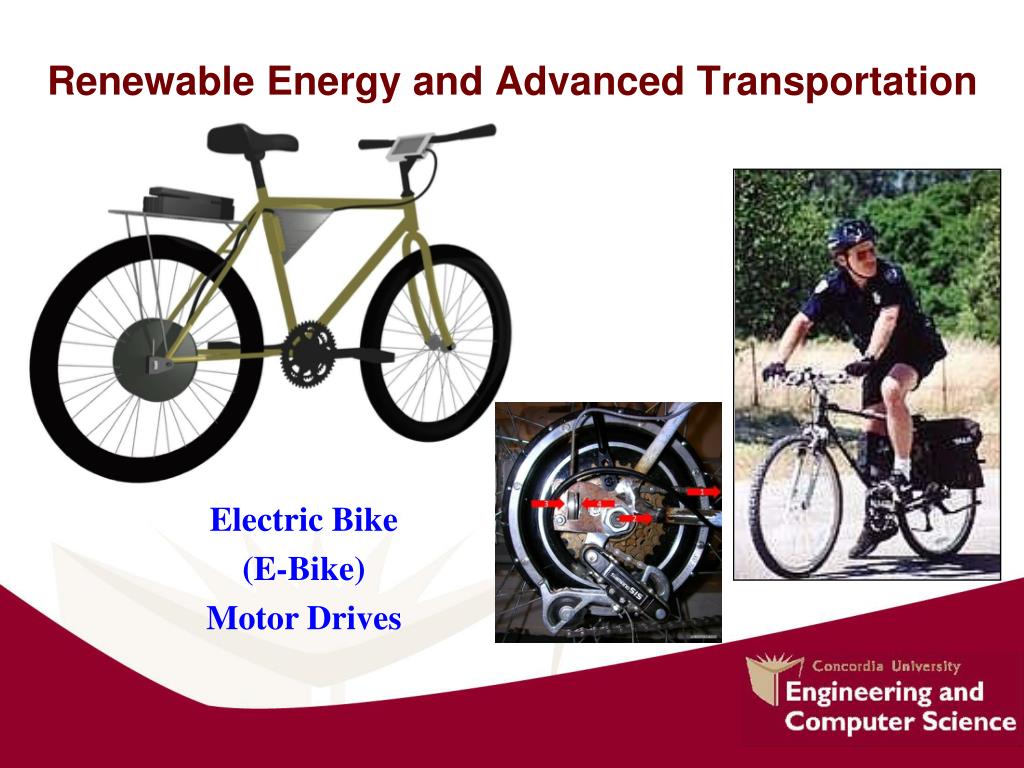 Renewable Energy and Advanced Transportation

Electric Bike
(E-Bike)
Motor Drives

Concordia University
Engineering and
Computer Science